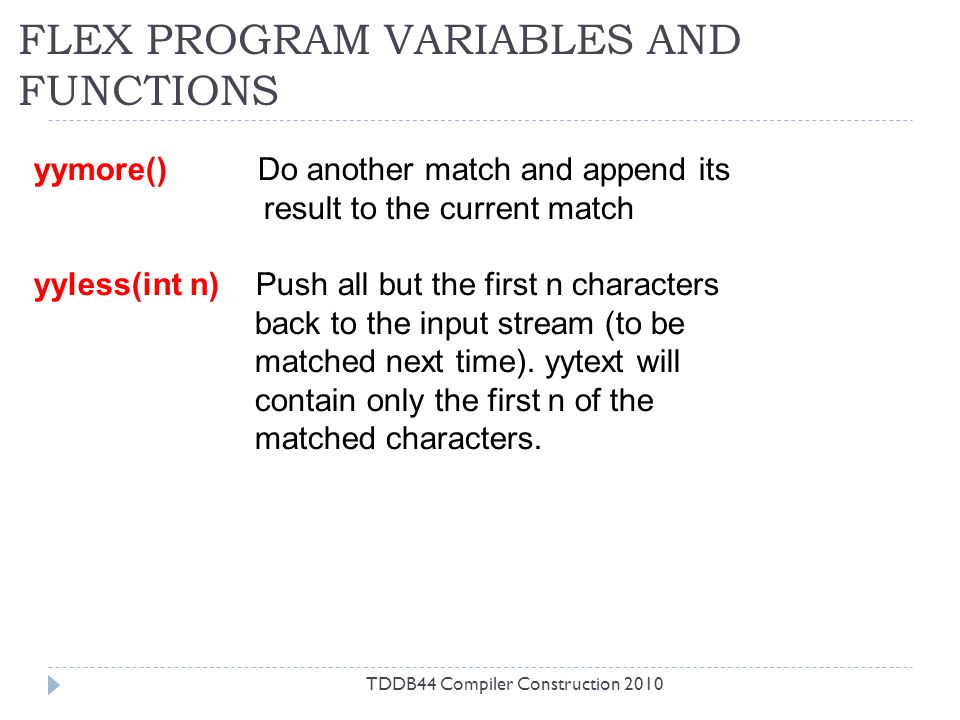 FLEX PROGRAM VARIABLES AND FUNCTIONS

yymore() Do another match and append its result to the current match

yyless(int n) Push all but the first n characters back to the input stream (to be matched next time). yytext will contain only the first n of the matched characters.

TDDB44 Compiler Construction 2010